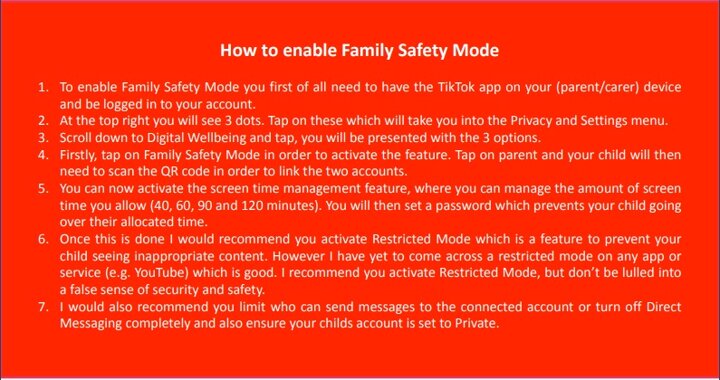 How to enable Family Safety Mode

1. To enable Family Safety Mode you first of all need to have the TikTok app on your (parent/carer) device and be logged in to your account.
2. At the top right you will see 3 dots. Tap on these which will take you into the Privacy and Settings menu.
3. Scroll down to Digital Wellbeing and tap, you will be presented with the 3 options.
4. Firstly, tap on Family Safety Mode in order to activate the feature. Tap on parent and your child will then need to scan the QR code in order to link the two accounts.
5. You can now activate the screen time management feature, where you can manage the amount of screen time you allow (40, 60, 90 and 120 minutes). You will then set a password which prevents your child going over their allocated time.
6. Once this is done I would recommend you activate Restricted Mode which is a feature to prevent your child seeing inappropriate content. However I have yet to come across a restricted mode on any app or service (e.g. YouTube) which is good. I recommend you activate Restricted Mode, but don't be lulled into a false sense of security and safety.
7. I would also recommend you limit who can send messages to the connected account or turn off Direct Messaging completely and also ensure your childs account is set to Private.